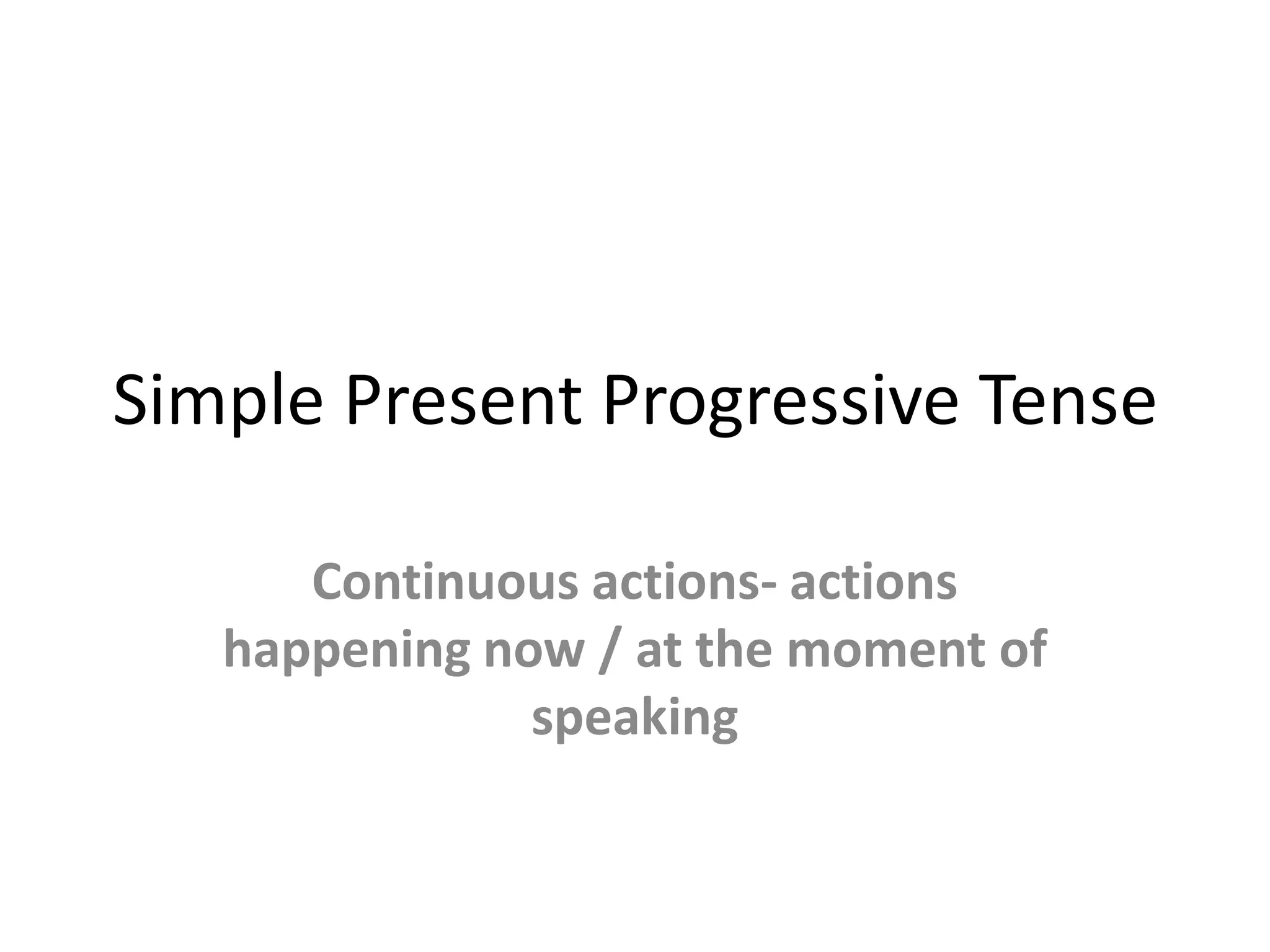 Simple Present Progressive Tense

Continuous actions- actions happening now / at the moment of speaking